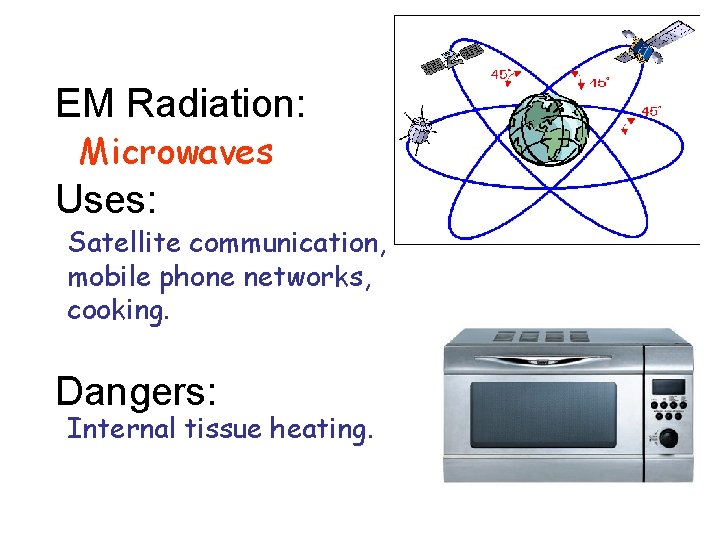 EM Radiation:
Microwaves

Uses:
Satellite communication, mobile phone networks, cooking.

Dangers:
Internal tissue heating.

45°
45°
45°